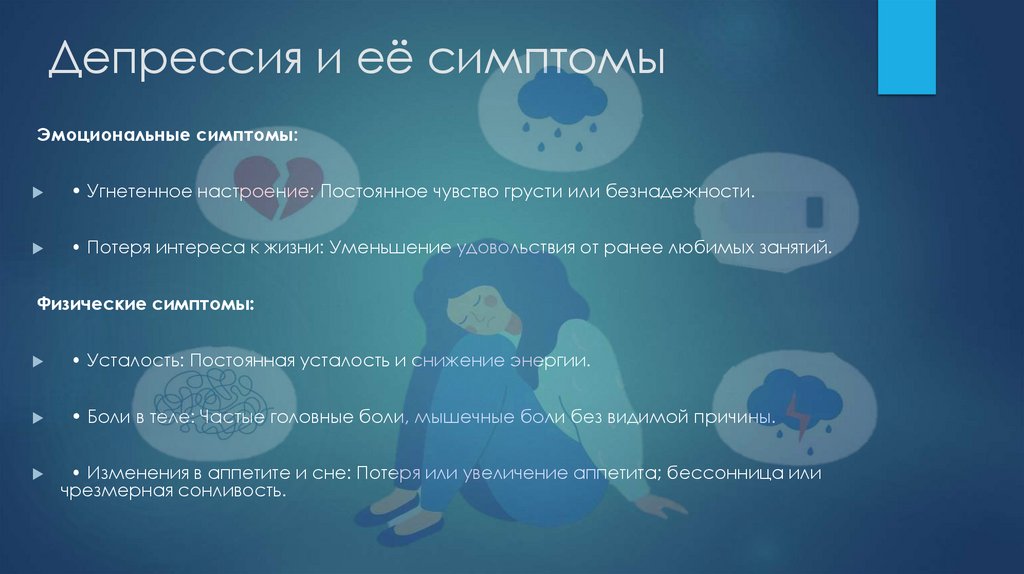 Депрессия и её симптомы

Эмоциональные симптомы:

• Угнетенное настроение: Постоянное чувство грусти или безнадежности.

• Потеря интереса к жизни: Уменьшение удовольствия от ранее любимых занятий.

Физические симптомы:

• Усталость: Постоянная усталость и снижение энергии.

• Боли в теле: Частые головные боли, мышечные боли без видимой причины.

• Изменения в аппетите и сне: Потеря или увеличение аппетита; бессонница или чрезмерная сонливость.